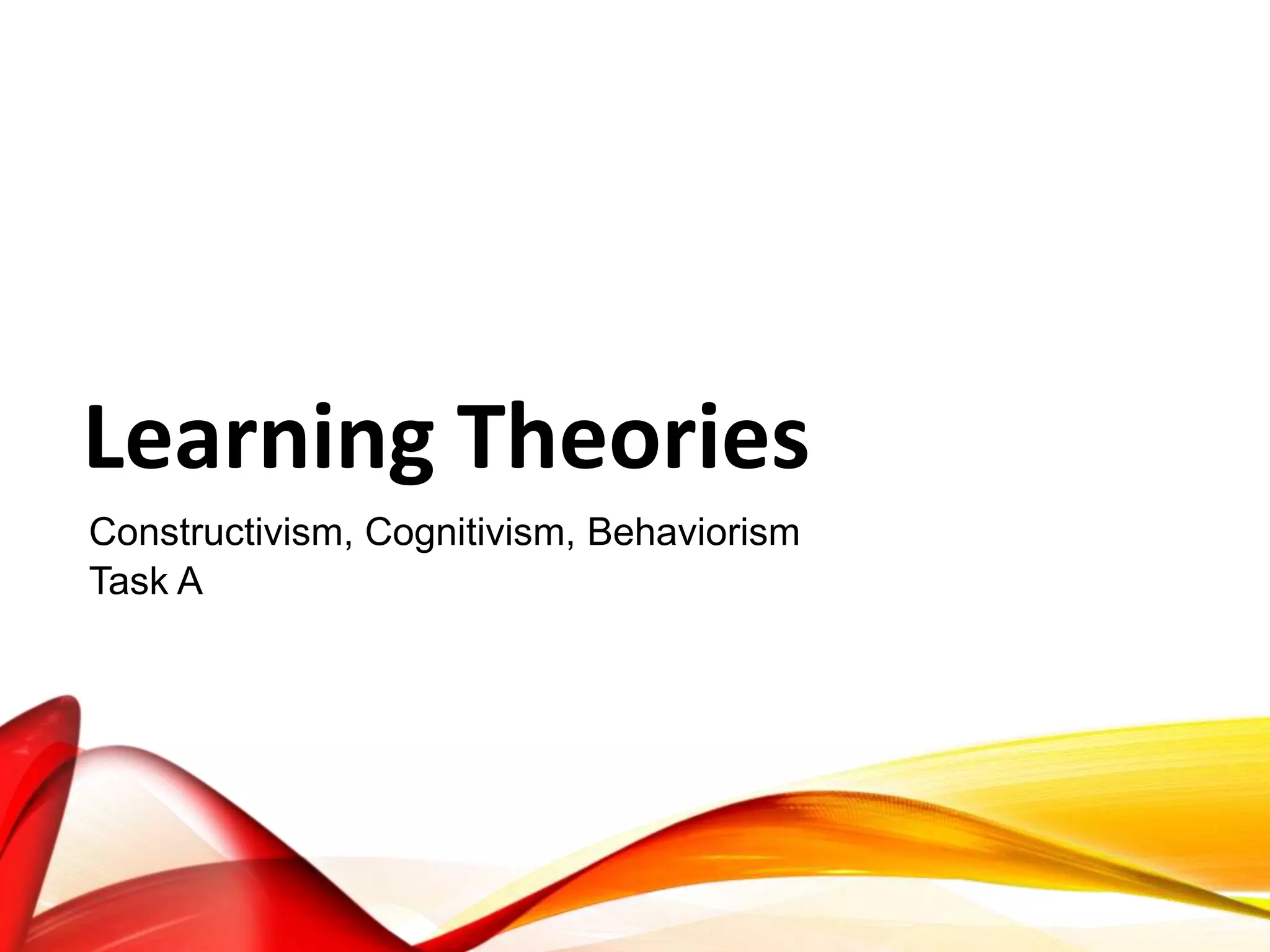 Learning Theories

Constructivism, Cognitivism, Behaviorism
Task A